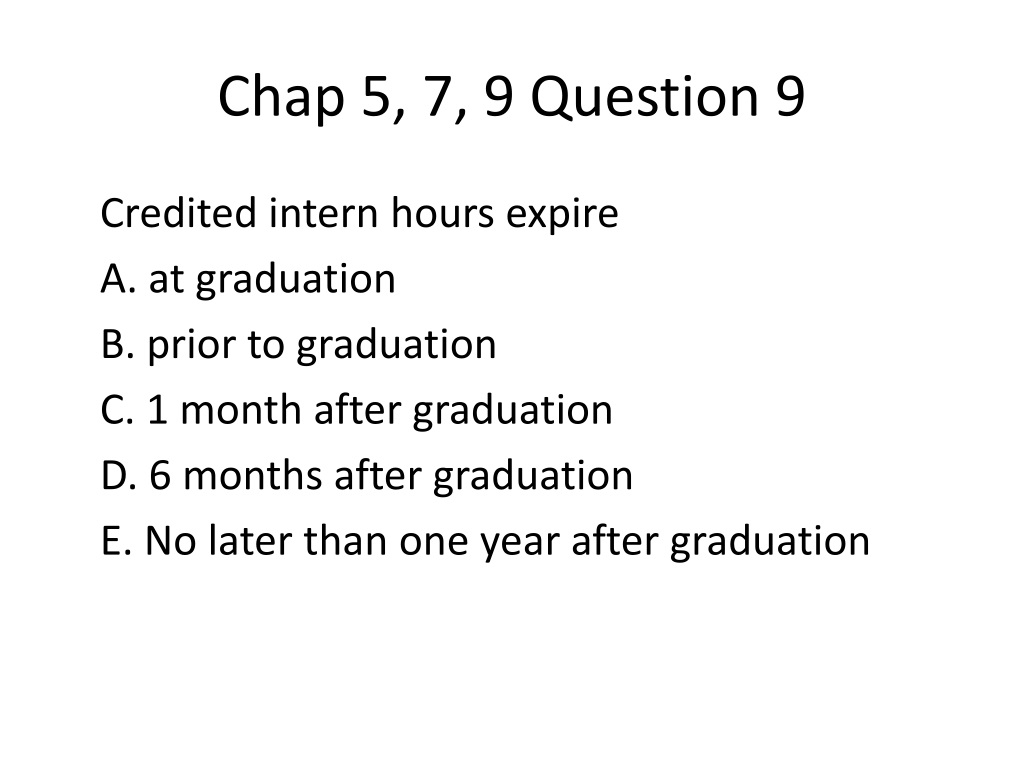 Chap 5, 7, 9 Question 9

Credited intern hours expire
A. at graduation
B. prior to graduation
C. 1 month after graduation
D. 6 months after graduation
E. No later than one year after graduation